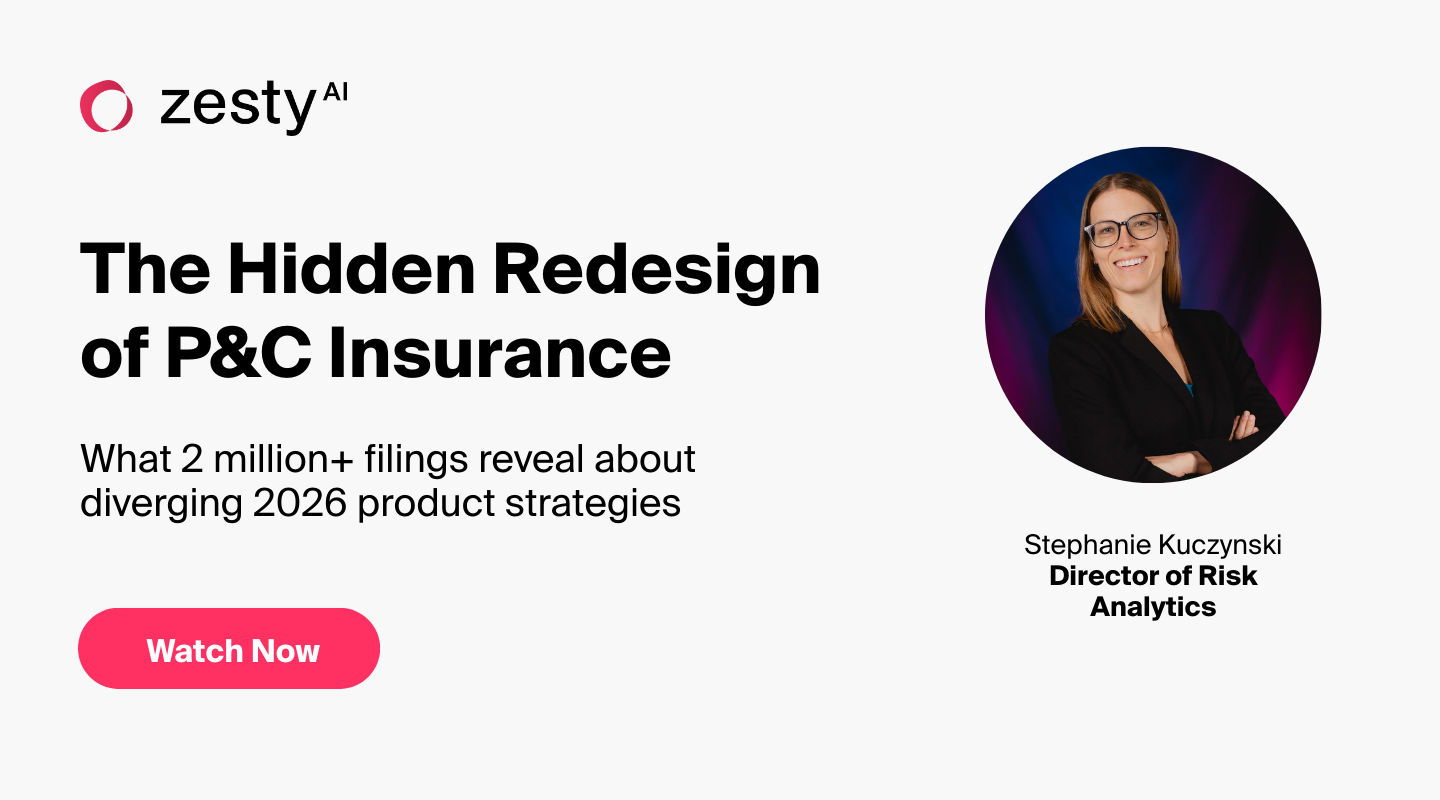 zesty AI

The Hidden Redesign of P&C Insurance

What 2 million+ filings reveal about diverging 2026 product strategies

Watch Now

Stephanie Kuczynski
Director of Risk Analytics